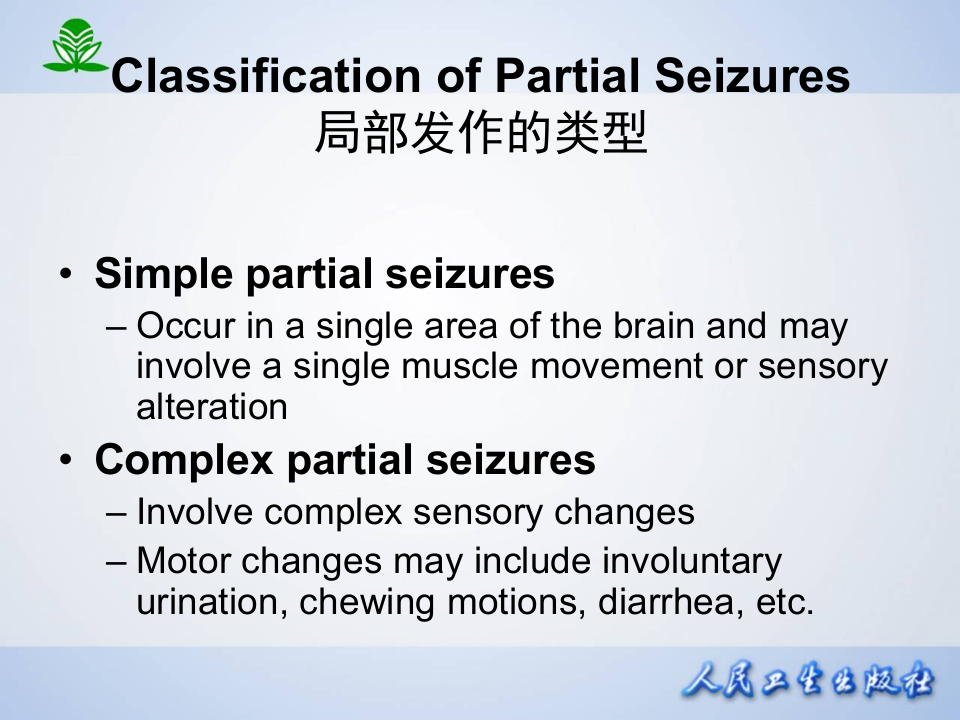 Classification of Partial Seizures
局部发作的类型

• Simple partial seizures
– Occur in a single area of the brain and may involve a single muscle movement or sensory alteration
• Complex partial seizures
– Involve complex sensory changes
– Motor changes may include involuntary urination, chewing motions, diarrhea, etc.

人民卫生出版社